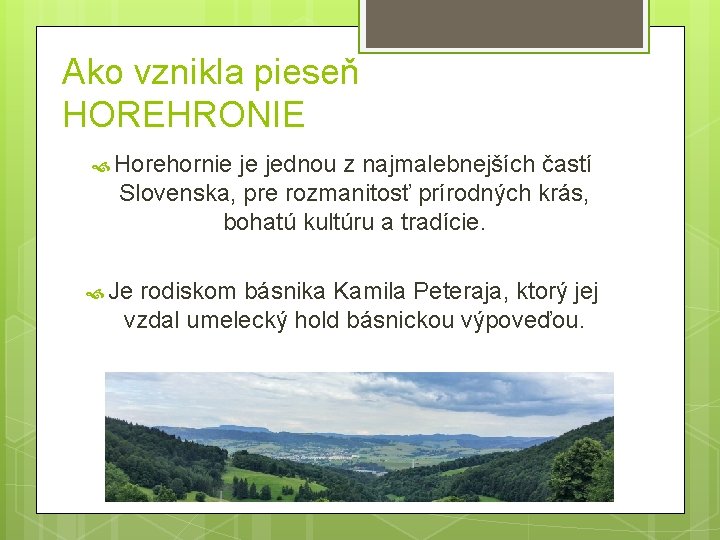 Ako vznikla pieseň HOREHRONIE

Horehornie je jednou z najmalebnejších častí Slovenska, pre rozmanitosť prírodných krás, bohatú kultúru a tradície.

Je rodiskom básnika Kamila Peteraja, ktorý jej vzdal umelecký hold básnickou výpoveďou.